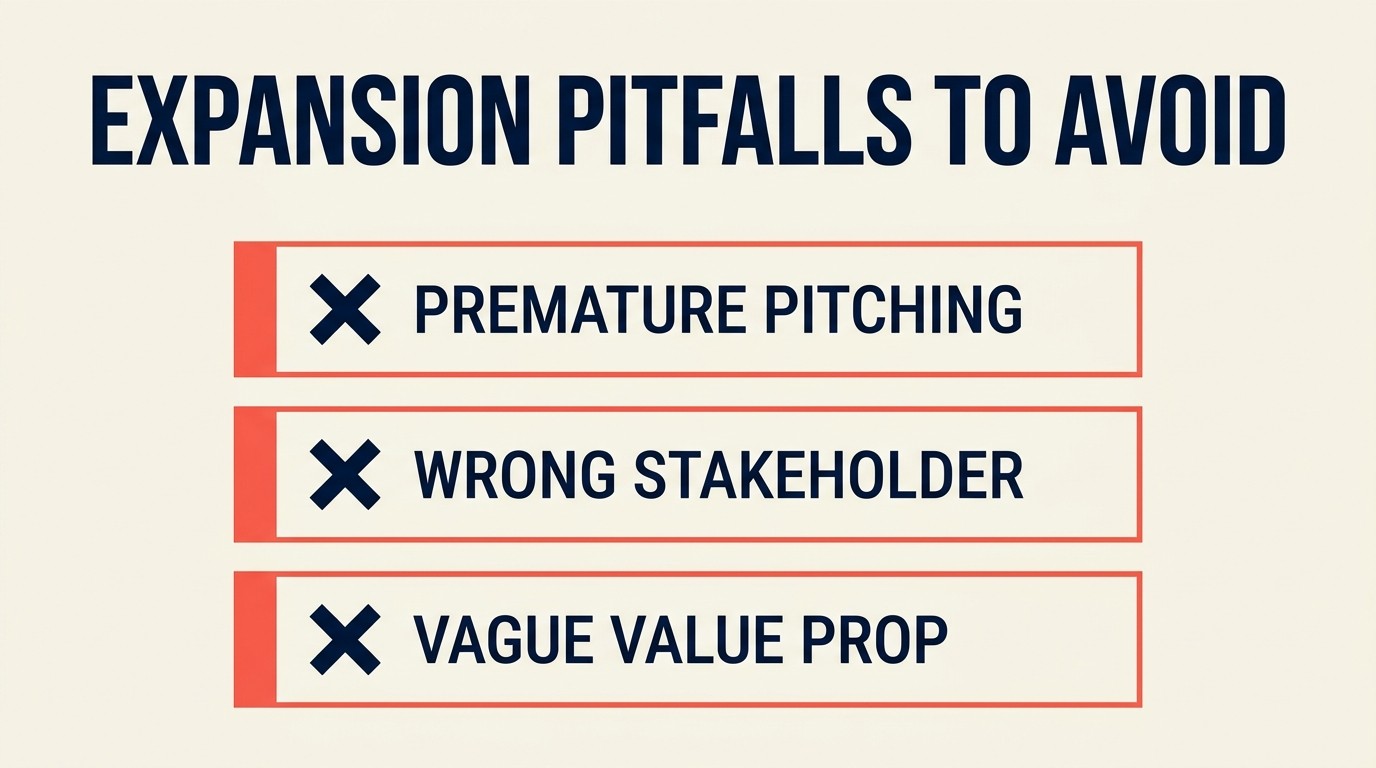 EXPANSION PITFALLS TO AVOID

✕ PREMATURE PITCHING

✕ WRONG STAKEHOLDER

✕ VAGUE VALUE PROP